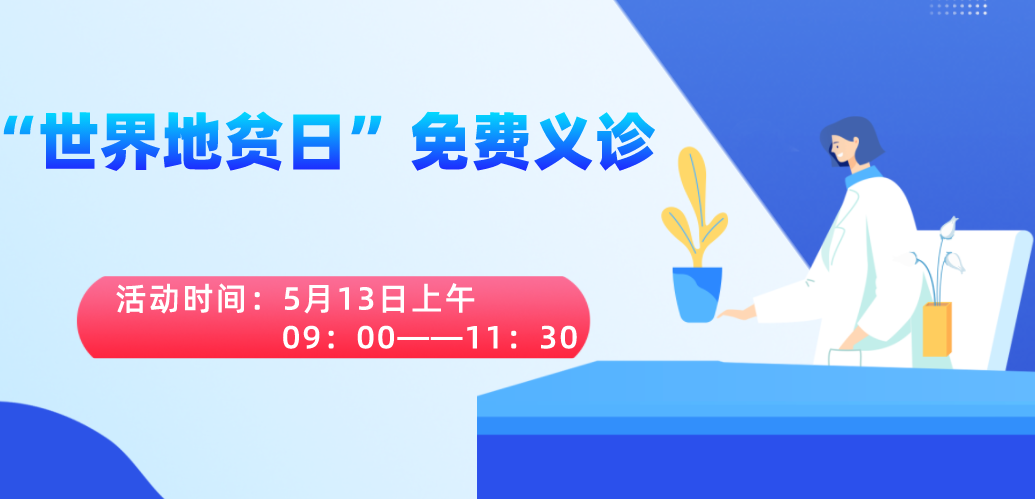 “世界地贫日”免费义诊

活动时间：5月13日上午
09：00——11：30